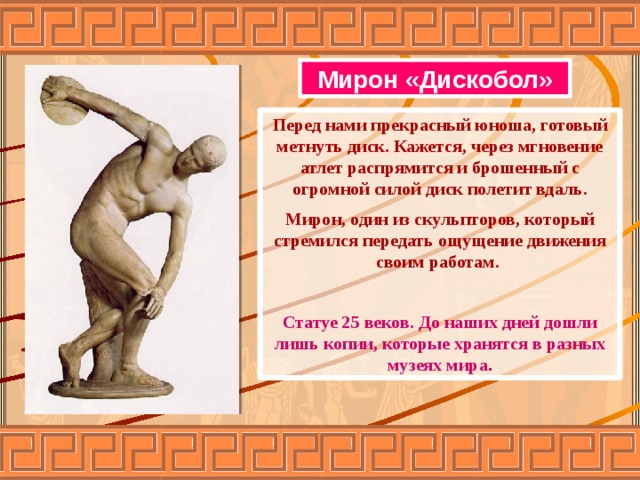 Мирон «Дискобол»

Перед нами прекрасный юноша, готовый метнуть диск. Кажется, через мгновение атлет распрямится и брошенный с огромной силой диск полетит вдаль.

Мирон, один из скульпторов, который стремился передать ощущение движения своим работам.

Статуе 25 веков. До наших дней дошли лишь копии, которые хранятся в разных музеях мира.